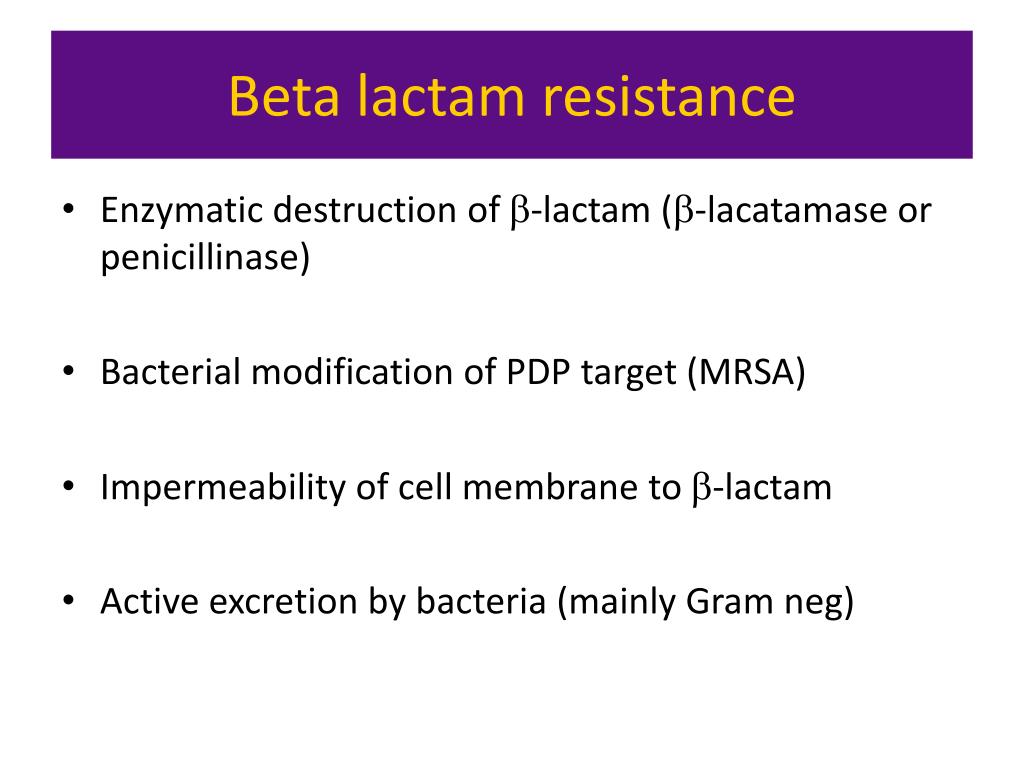 Beta lactam resistance

• Enzymatic destruction of β-lactam (β-lacatamase or penicillinase)

• Bacterial modification of PDP target (MRSA)

• Impermeability of cell membrane to β-lactam

• Active excretion by bacteria (mainly Gram neg)